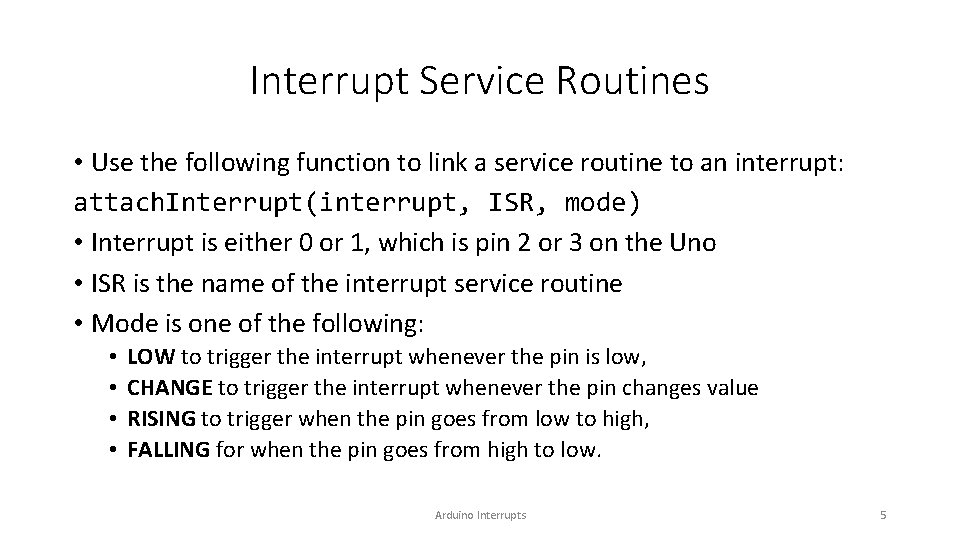 Interrupt Service Routines

• Use the following function to link a service routine to an interrupt:
attachInterrupt(interrupt, ISR, mode)
• Interrupt is either 0 or 1, which is pin 2 or 3 on the Uno
• ISR is the name of the interrupt service routine
• Mode is one of the following:
• LOW to trigger the interrupt whenever the pin is low,
• CHANGE to trigger the interrupt whenever the pin changes value
• RISING to trigger when the pin goes from low to high,
• FALLING for when the pin goes from high to low.

Arduino Interrupts

5